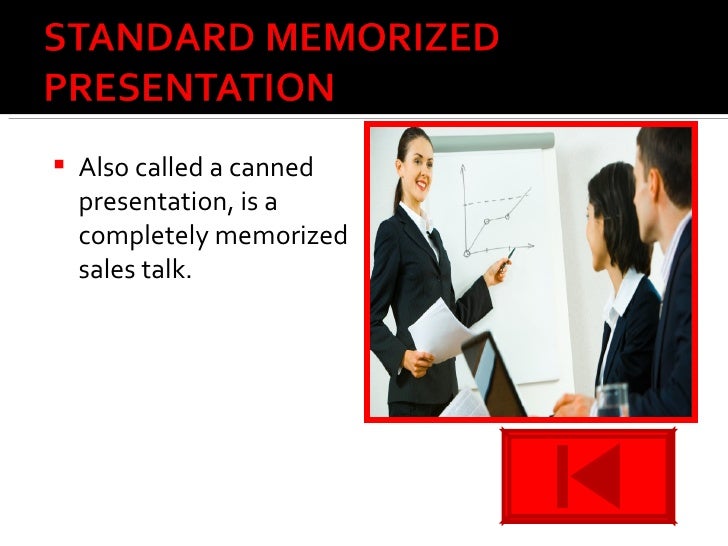 STANDARD MEMORIZED PRESENTATION

▪ Also called a canned presentation, is a completely memorized sales talk.